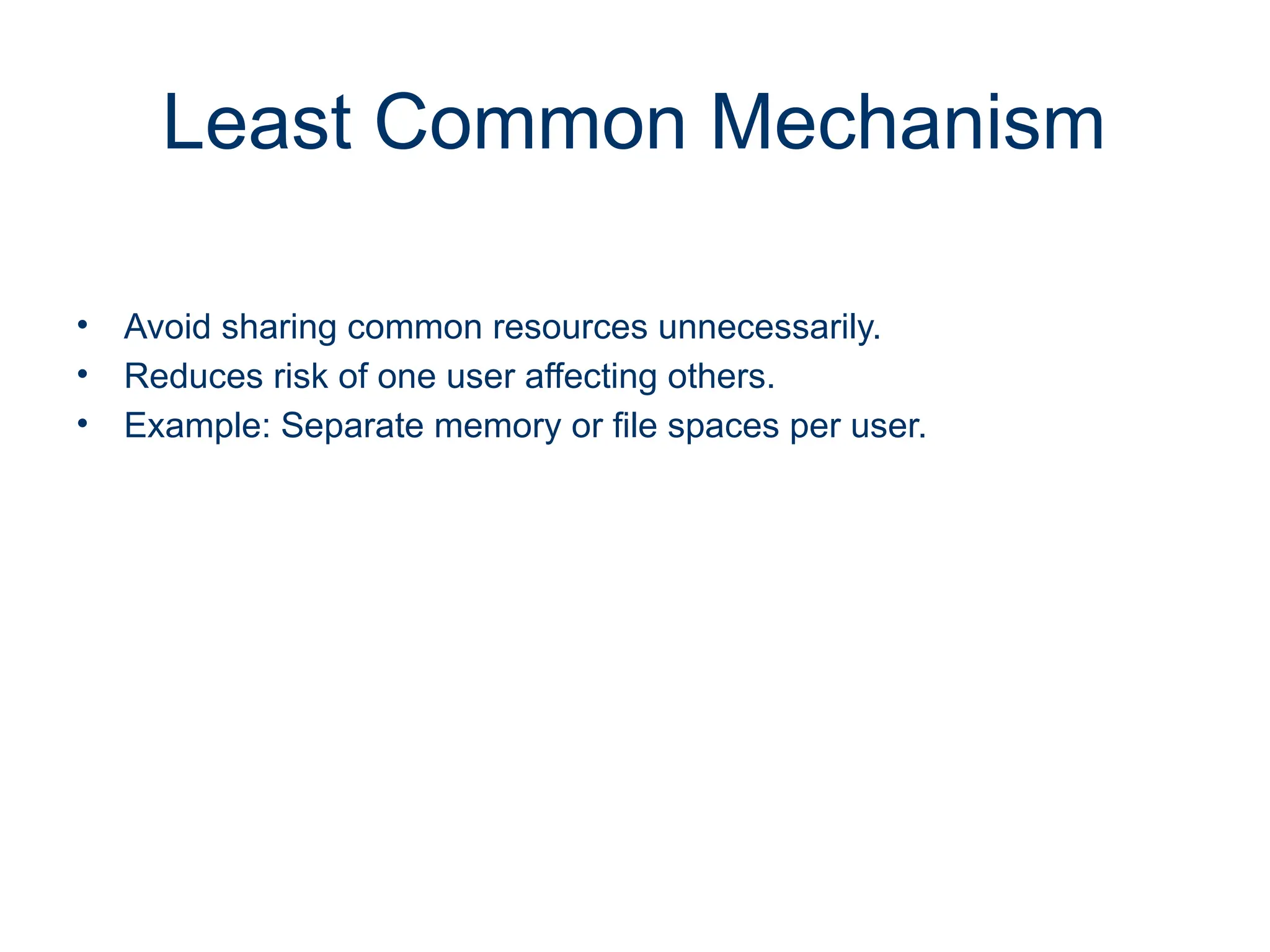 Least Common Mechanism

• Avoid sharing common resources unnecessarily.
• Reduces risk of one user affecting others.
• Example: Separate memory or file spaces per user.